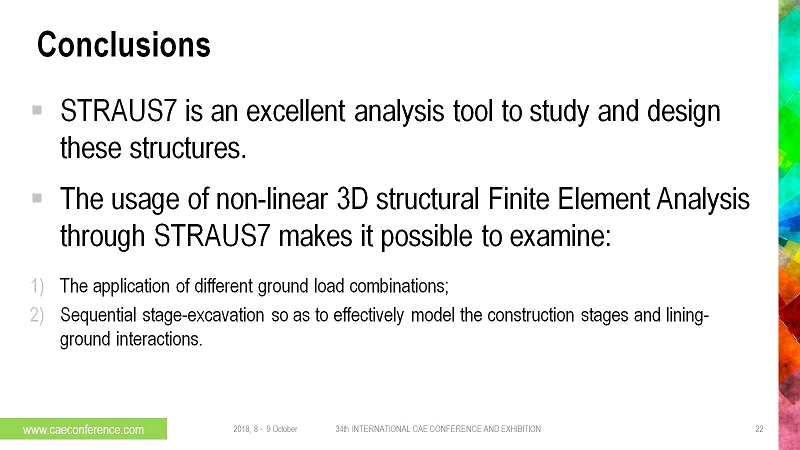 Conclusions

▪ STRAUS7 is an excellent analysis tool to study and design these structures.

▪ The usage of non-linear 3D structural Finite Element Analysis through STRAUS7 makes it possible to examine:

1) The application of different ground load combinations;

2) Sequential stage-excavation so as to effectively model the construction stages and lining-ground interactions.

www.caeconference.com 2018, 8 - 9 October 34th INTERNATIONAL CAE CONFERENCE AND EXHIBITION 22